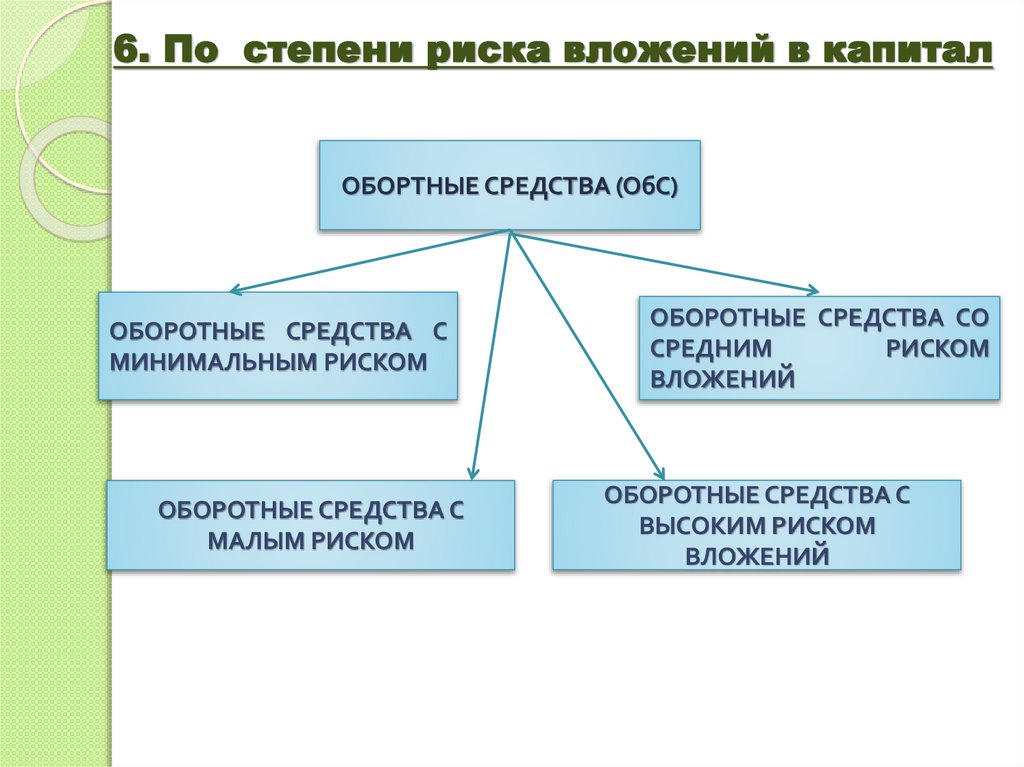 6. По степени риска вложений в капитал

ОБОРТНЫЕ СРЕДСТВА (ОбС)

ОБОРОТНЫЕ СРЕДСТВА С МИНИМАЛЬНЫМ РИСКОМ

ОБОРОТНЫЕ СРЕДСТВА СО СРЕДНИМ РИСКОМ ВЛОЖЕНИЙ

ОБОРОТНЫЕ СРЕДСТВА С МАЛЫМ РИСКОМ

ОБОРОТНЫЕ СРЕДСТВА С ВЫСОКИМ РИСКОМ ВЛОЖЕНИЙ